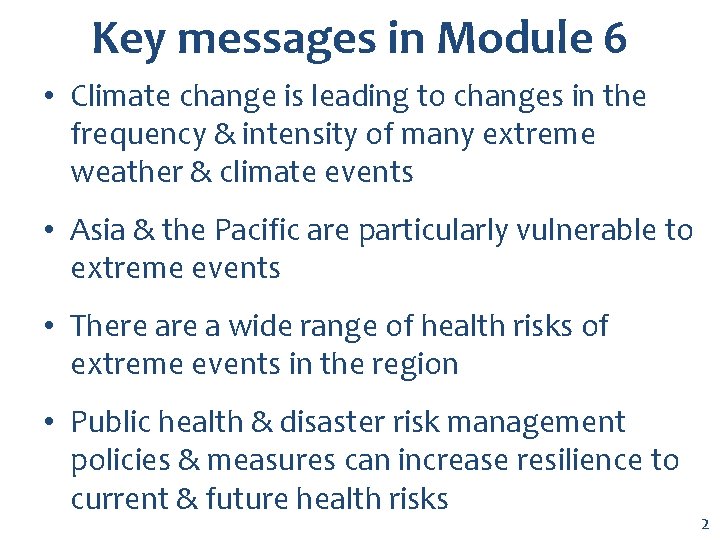 Key messages in Module 6

• Climate change is leading to changes in the frequency & intensity of many extreme weather & climate events

• Asia & the Pacific are particularly vulnerable to extreme events

• There are a wide range of health risks of extreme events in the region

• Public health & disaster risk management policies & measures can increase resilience to current & future health risks

2